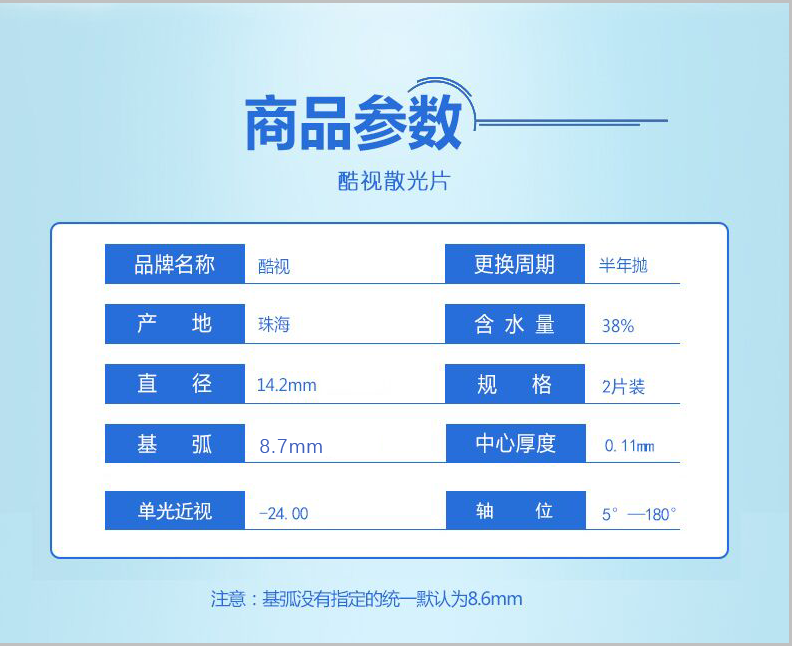 商品参数

酷视散光片

| 品牌名称 | 酷视 | 更换周期 | 半年抛 |
|---|---|---|---|
| 产　地 | 珠海 | 含 水 量 | 38% |
| 直　径 | 14.2mm | 规　格 | 2片装 |
| 基　弧 | 8.7mm | 中心厚度 | 0.11mm |
| 单光近视 | -24.00 | 轴　位 | 5°—180° |

注意：基弧没有指定的统一默认为8.6mm